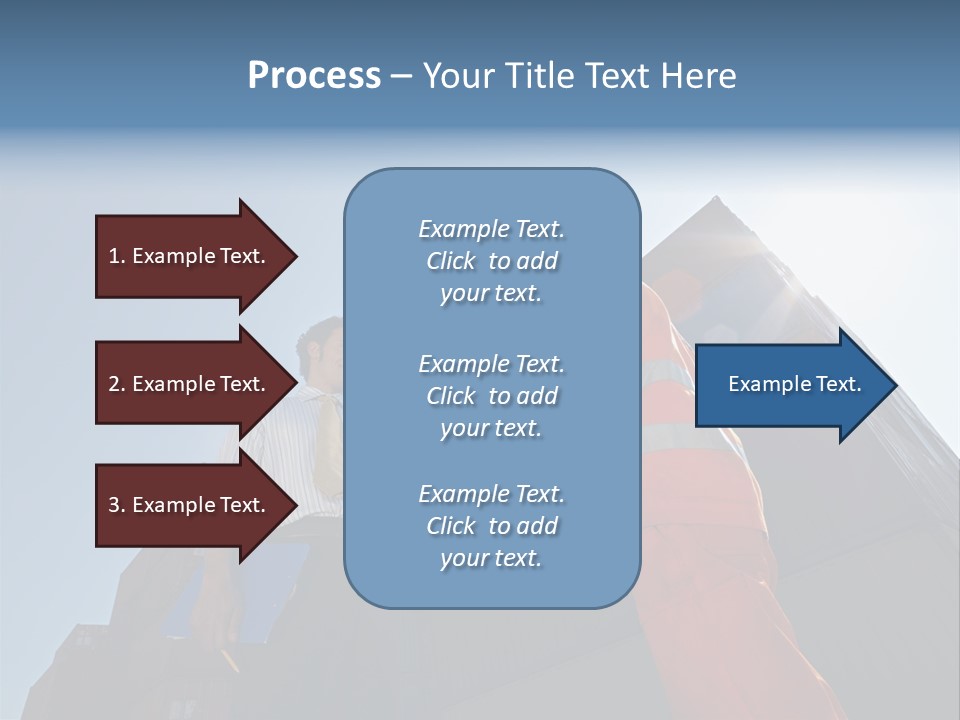 Process – Your Title Text Here

1. Example Text.

2. Example Text.

3. Example Text.

Example Text. Click to add your text.

Example Text. Click to add your text.

Example Text. Click to add your text.

Example Text.